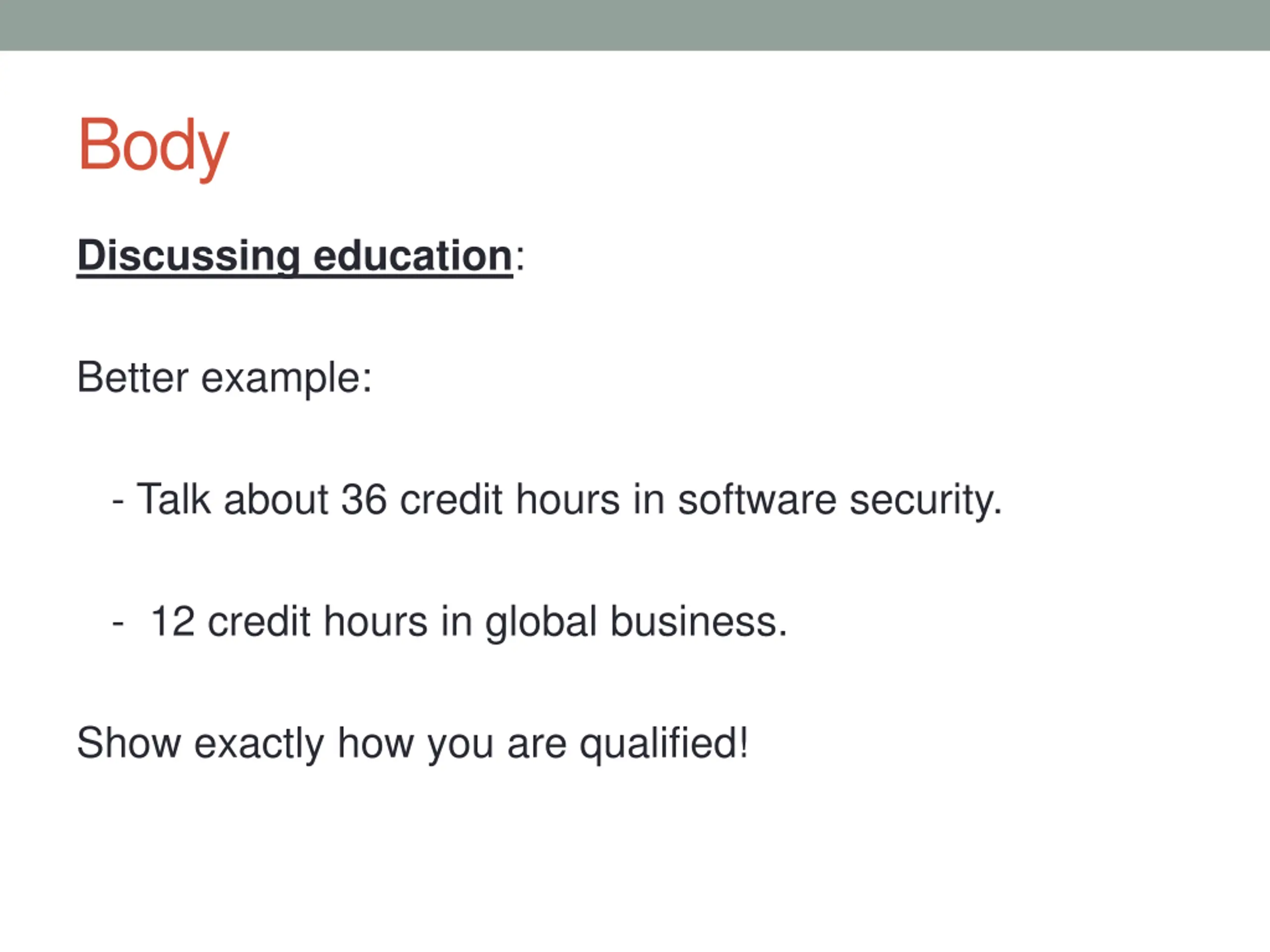 Body

Discussing education:

Better example:

- Talk about 36 credit hours in software security.

- 12 credit hours in global business.

Show exactly how you are qualified!